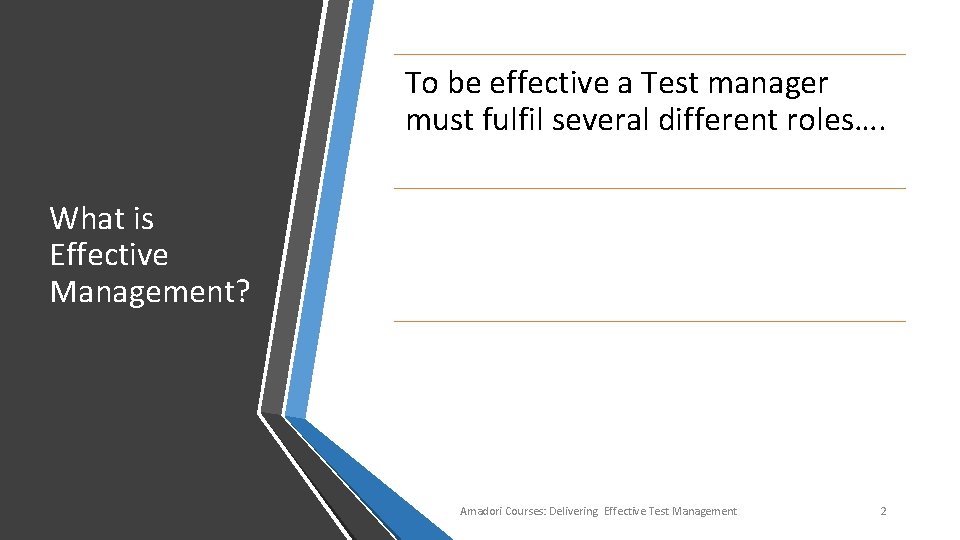 What is Effective Management?

To be effective a Test manager must fulfil several different roles….

Amadori Courses: Delivering Effective Test Management

2